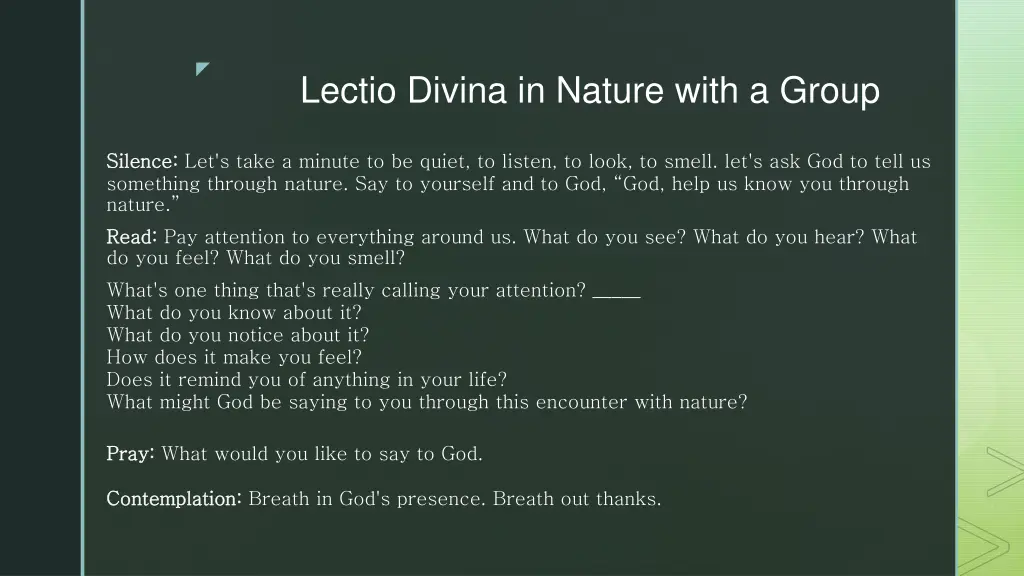 Lectio Divina in Nature with a Group

Silence: Let's take a minute to be quiet, to listen, to look, to smell. let's ask God to tell us something through nature. Say to yourself and to God, “God, help us know you through nature.”

Read: Pay attention to everything around us. What do you see? What do you hear? What do you feel? What do you smell?

What's one thing that's really calling your attention? _____
What do you know about it?
What do you notice about it?
How does it make you feel?
Does it remind you of anything in your life?
What might God be saying to you through this encounter with nature?

Pray: What would you like to say to God.

Contemplation: Breath in God's presence. Breath out thanks.